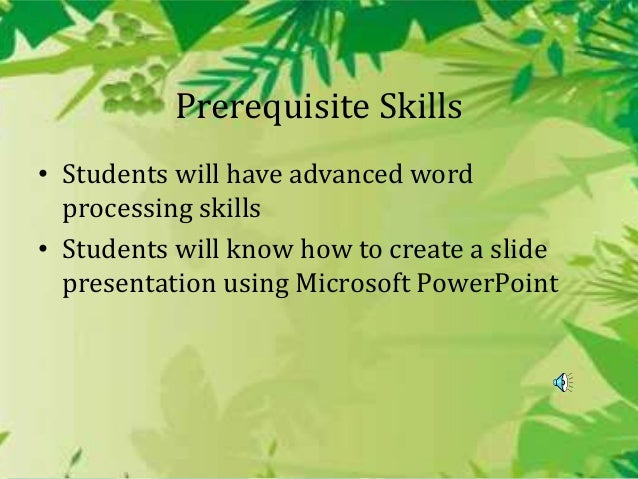 Prerequisite Skills

• Students will have advanced word processing skills
• Students will know how to create a slide presentation using Microsoft PowerPoint